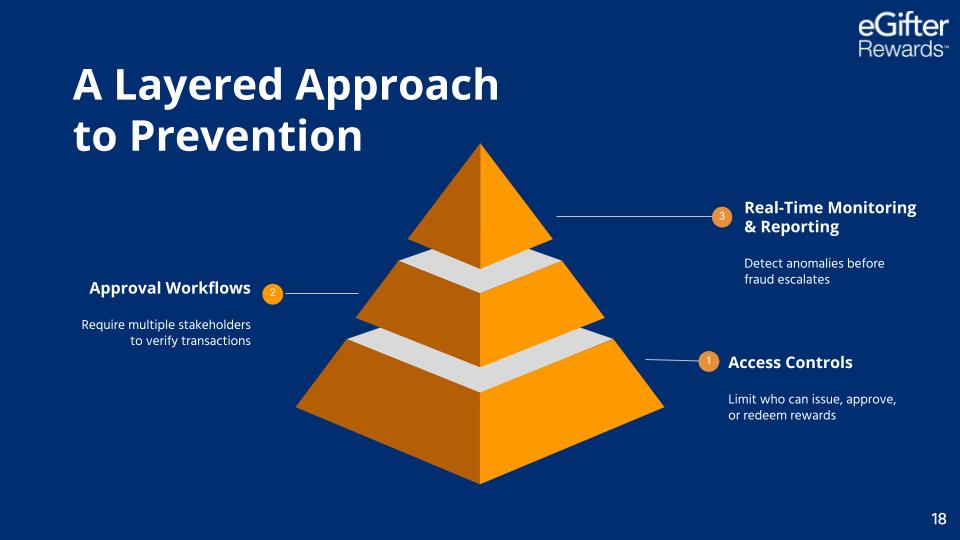 eGifter Rewards™

A Layered Approach to Prevention

3 Real-Time Monitoring & Reporting

Detect anomalies before fraud escalates

Approval Workflows 2

Require multiple stakeholders to verify transactions

1 Access Controls

Limit who can issue, approve, or redeem rewards

18